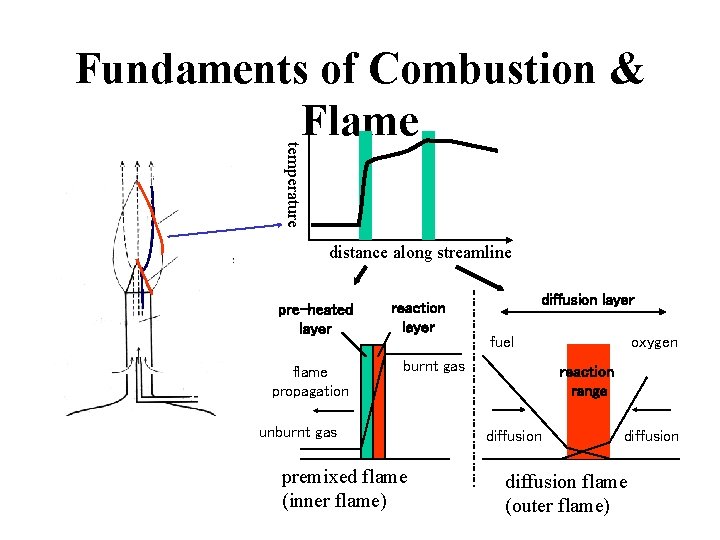 Fundaments of Combustion & Flame

temperature

distance along streamline

pre-heated layer

reaction layer

flame propagation

burnt gas

unburnt gas

premixed flame (inner flame)

diffusion layer

fuel

oxygen

reaction range

diffusion

diffusion

diffusion flame (outer flame)